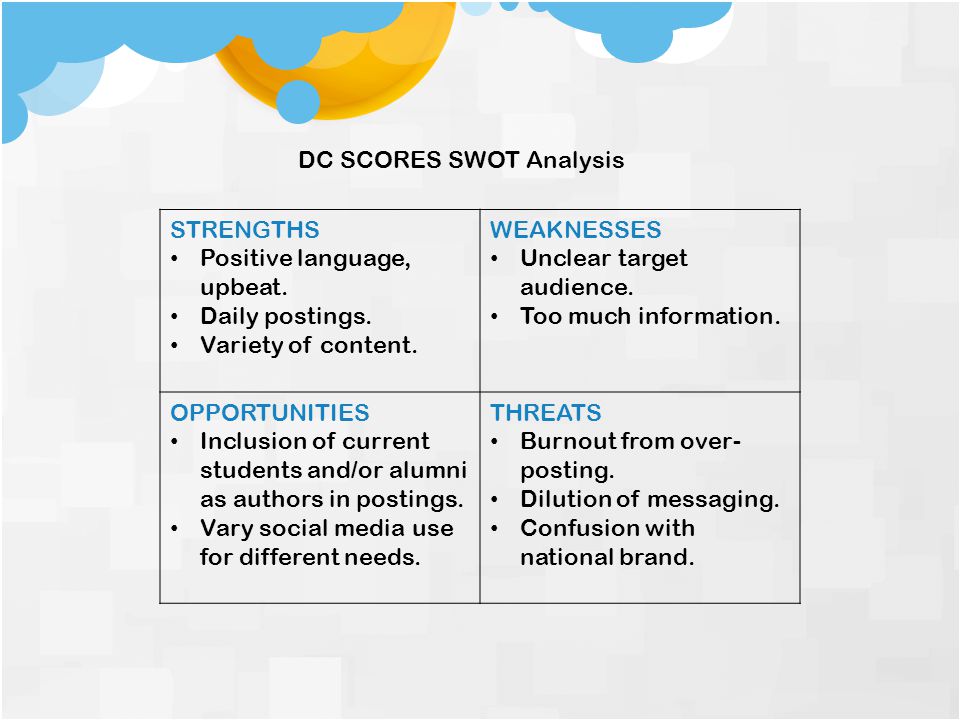 DC SCORES SWOT Analysis

| STRENGTHS<br>• Positive language, upbeat.<br>• Daily postings.<br>• Variety of content. | WEAKNESSES<br>• Unclear target audience.<br>• Too much information. |
|---|---|
| OPPORTUNITIES<br>• Inclusion of current students and/or alumni as authors in postings.<br>• Vary social media use for different needs. | THREATS<br>• Burnout from over-posting.<br>• Dilution of messaging.<br>• Confusion with national brand. |